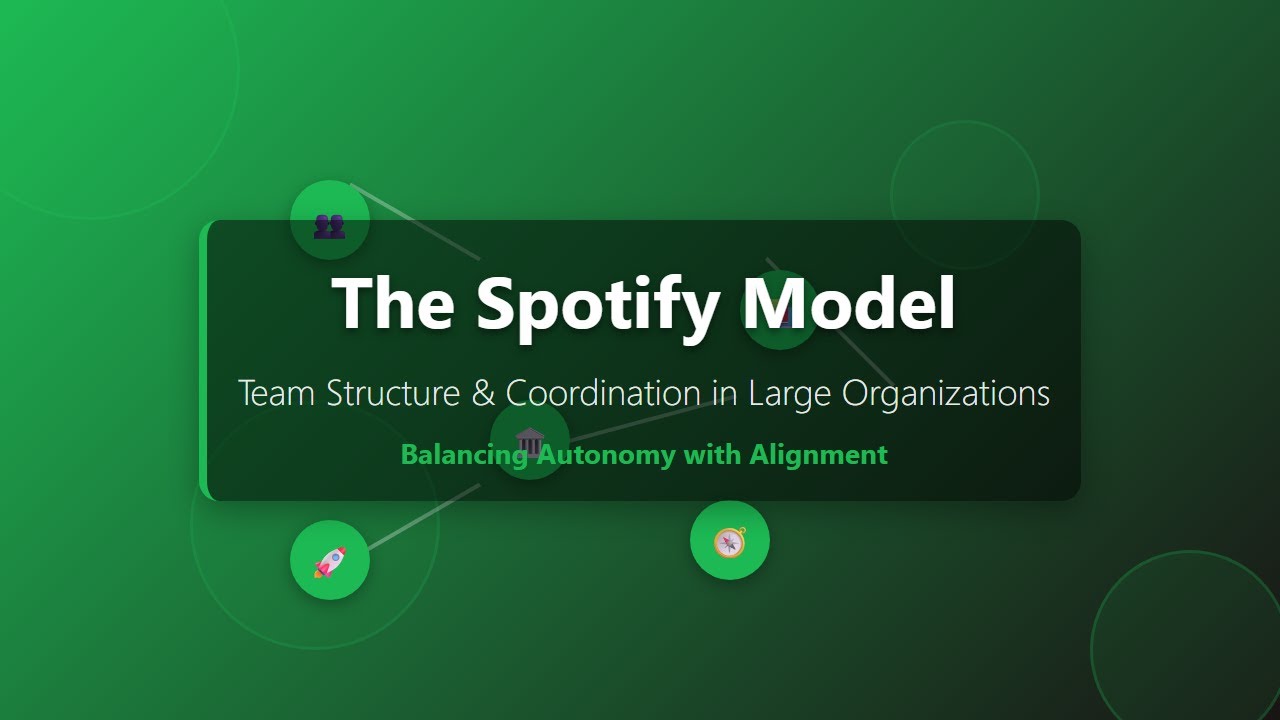 The Spotify Model

Team Structure & Coordination in Large Organizations

Balancing Autonomy with Alignment